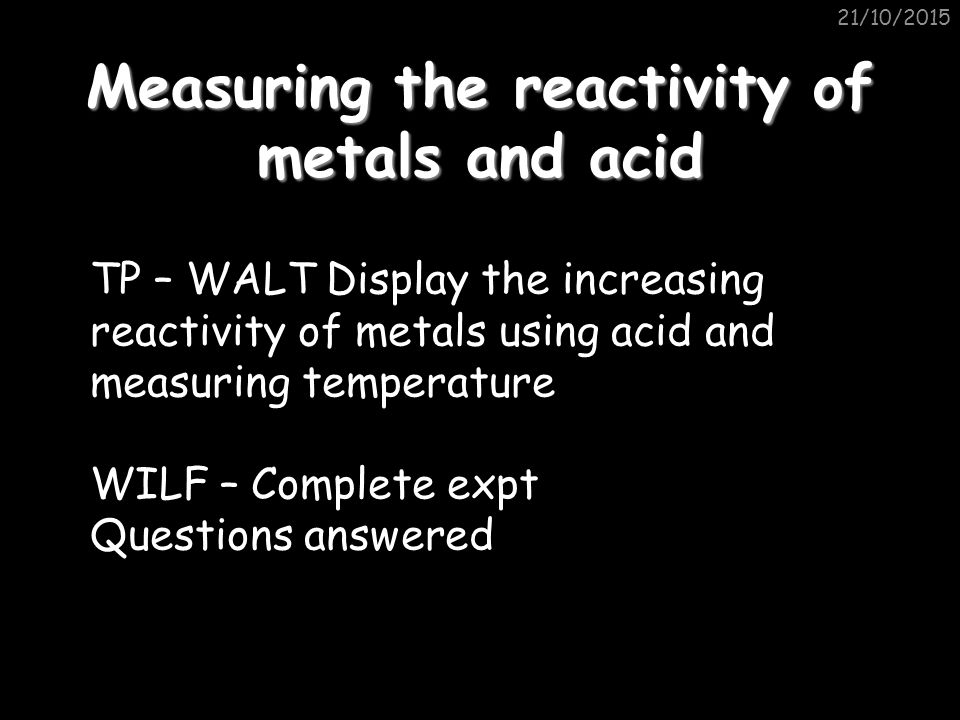 21/10/2015

Measuring the reactivity of metals and acid

TP – WALT Display the increasing reactivity of metals using acid and measuring temperature

WILF – Complete expt
Questions answered